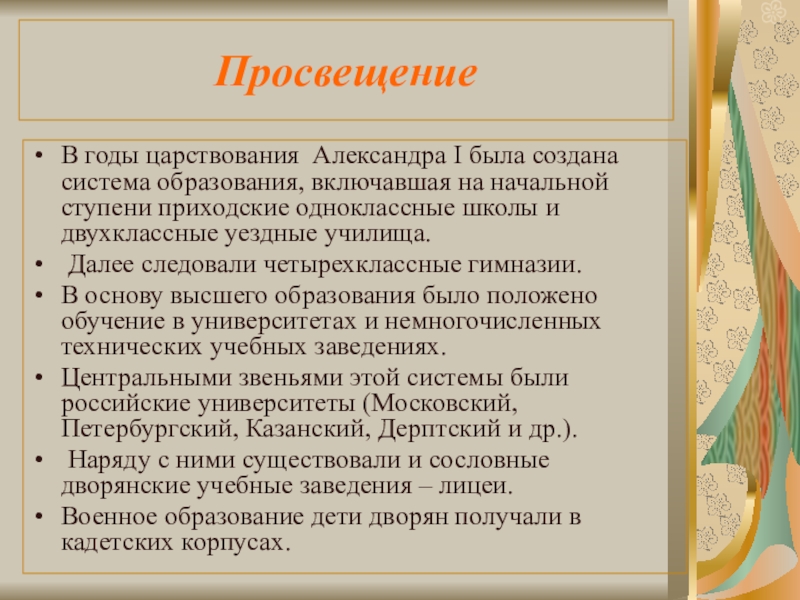 Просвещение

• В годы царствования Александра I была создана система образования, включавшая на начальной ступени приходские одноклассные школы и двухклассные уездные училища.
• Далее следовали четырехклассные гимназии.
• В основу высшего образования было положено обучение в университетах и немногочисленных технических учебных заведениях.
• Центральными звеньями этой системы были российские университеты (Московский, Петербургский, Казанский, Дерптский и др.).
• Наряду с ними существовали и сословные дворянские учебные заведения – лицеи.
• Военное образование дети дворян получали в кадетских корпусах.